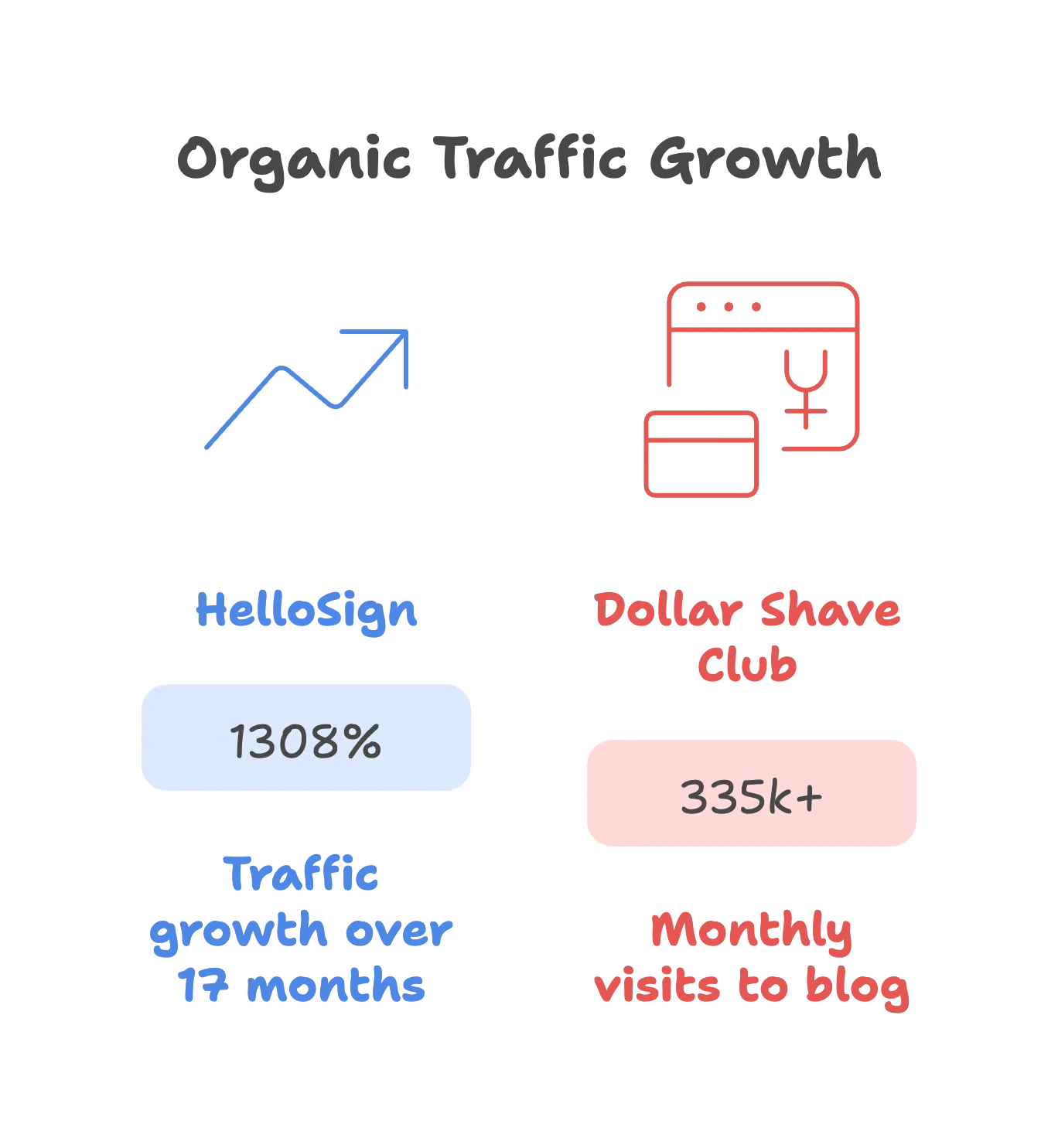 Organic Traffic Growth

HelloSign

1308%

Traffic growth over 17 months

Dollar Shave Club

335k+

Monthly visits to blog